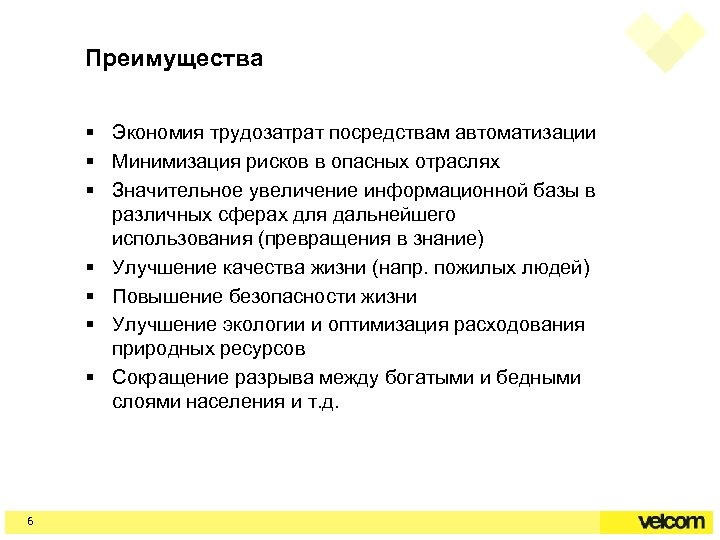 Преимущества

▪ Экономия трудозатрат посредствам автоматизации
▪ Минимизация рисков в опасных отраслях
▪ Значительное увеличение информационной базы в различных сферах для дальнейшего использования (превращения в знание)
▪ Улучшение качества жизни (напр. пожилых людей)
▪ Повышение безопасности жизни
▪ Улучшение экологии и оптимизация расходования природных ресурсов
▪ Сокращение разрыва между богатыми и бедными слоями населения и т.д.

6

velcom